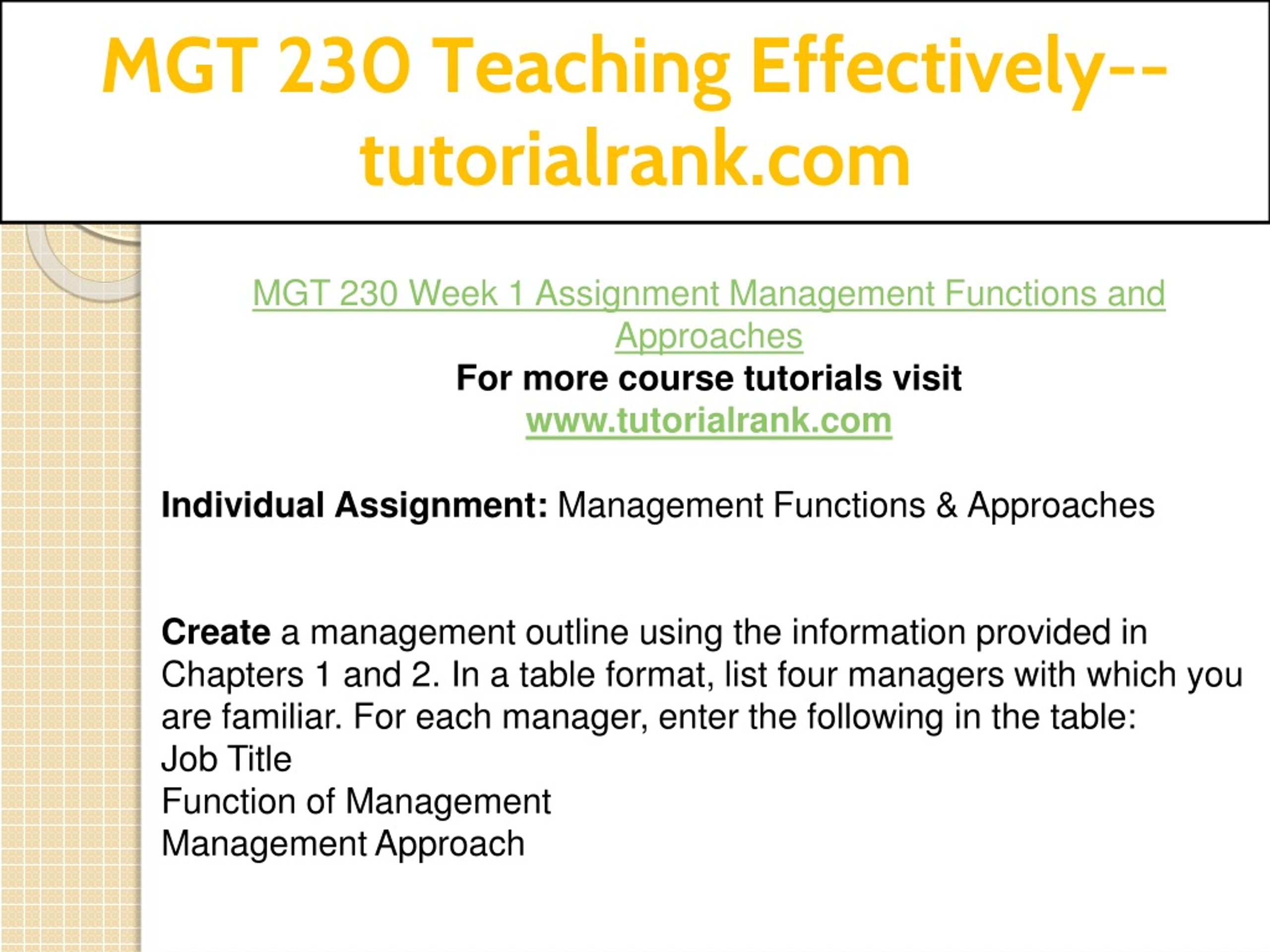 MGT 230 Teaching Effectively--tutorialrank.com

MGT 230 Week 1 Assignment Management Functions and Approaches
For more course tutorials visit
www.tutorialrank.com

Individual Assignment: Management Functions & Approaches

Create a management outline using the information provided in Chapters 1 and 2. In a table format, list four managers with which you are familiar. For each manager, enter the following in the table:
Job Title
Function of Management
Management Approach